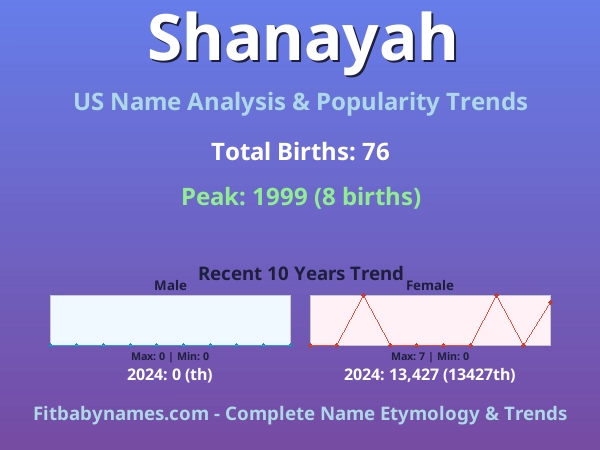 Shanayah

US Name Analysis & Popularity Trends

Total Births: 76

Peak: 1999 (8 births)

Recent 10 Years Trend

Male

Max: 0 | Min: 0

2024: 0 (th)

Female

Max: 7 | Min: 0

2024: 13,427 (13427th)

Fitbabynames.com - Complete Name Etymology & Trends